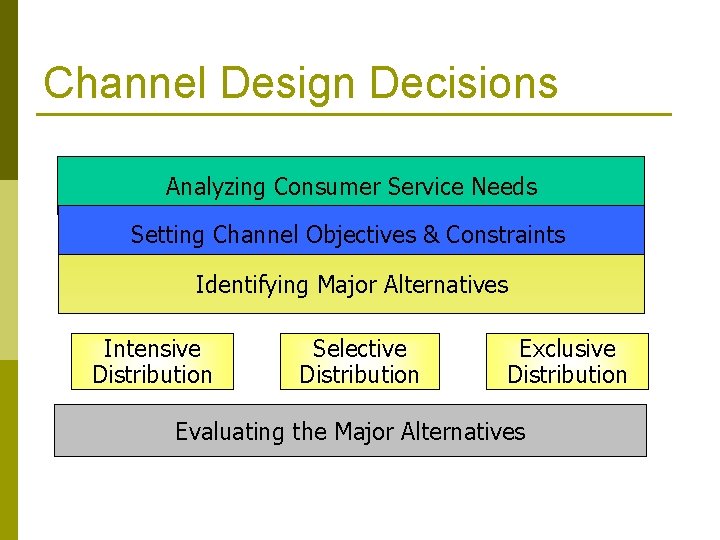 Channel Design Decisions

Analyzing Consumer Service Needs

Setting Channel Objectives & Constraints

Identifying Major Alternatives

Intensive Distribution

Selective Distribution

Exclusive Distribution

Evaluating the Major Alternatives